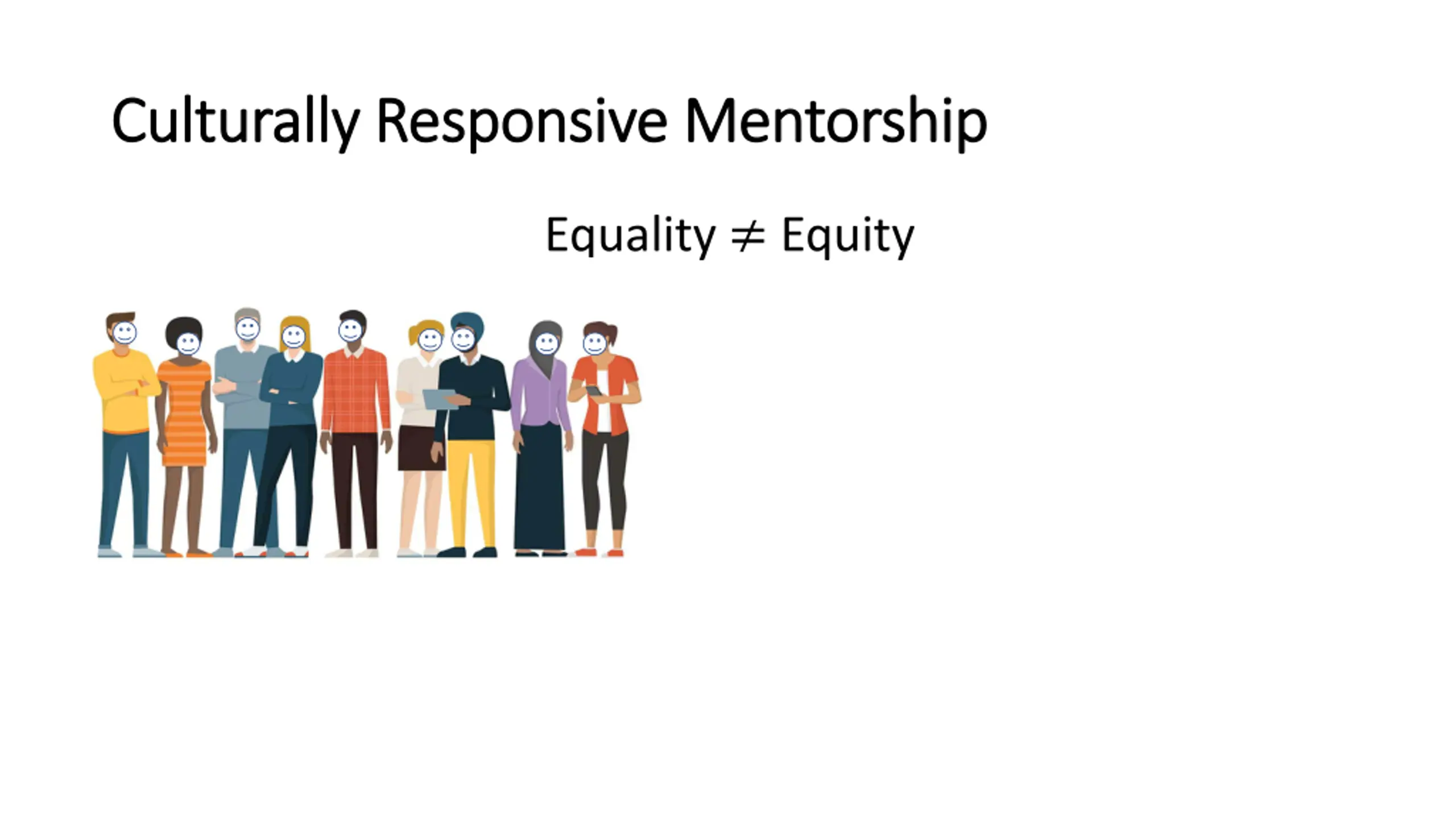 Culturally Responsive Mentorship

Equality $\neq$ Equity